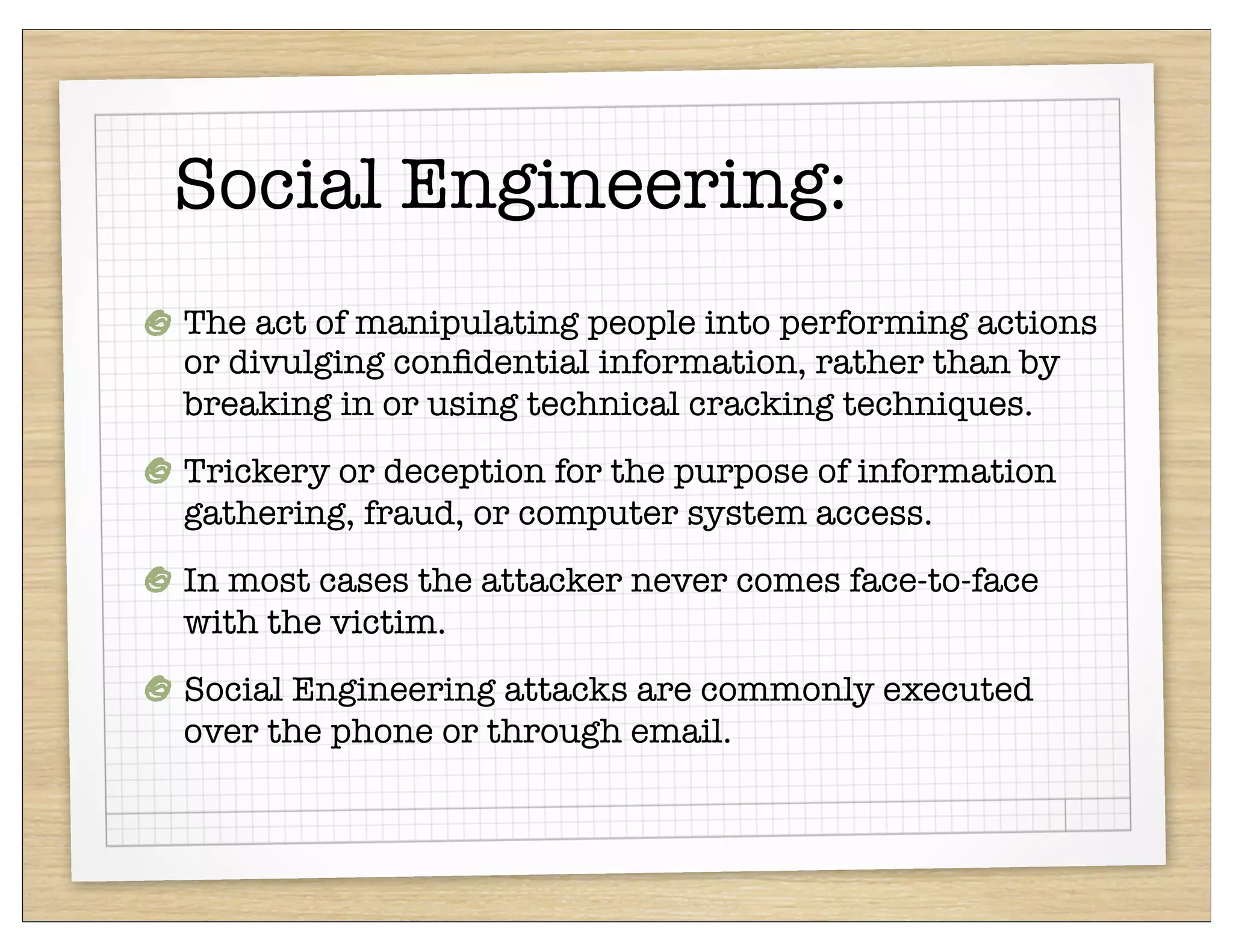 Social Engineering:

The act of manipulating people into performing actions or divulging confidential information, rather than by breaking in or using technical cracking techniques.

Trickery or deception for the purpose of information gathering, fraud, or computer system access.

In most cases the attacker never comes face-to-face with the victim.

Social Engineering attacks are commonly executed over the phone or through email.